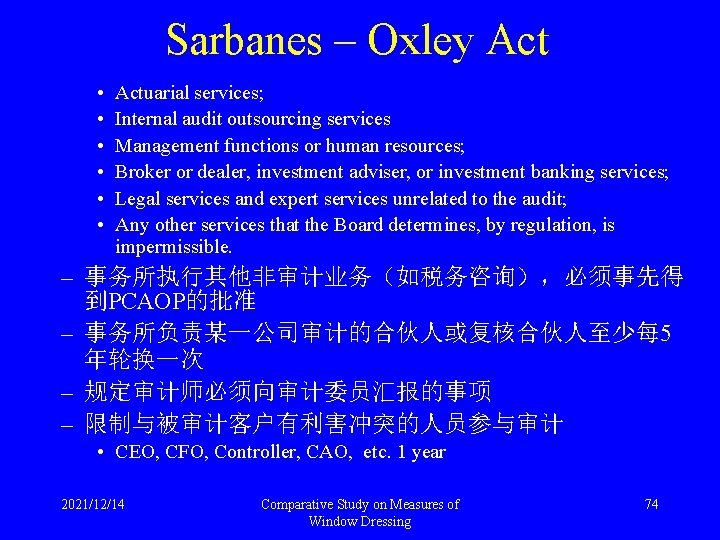 Sarbanes – Oxley Act

• Actuarial services;
• Internal audit outsourcing services
• Management functions or human resources;
• Broker or dealer, investment adviser, or investment banking services;
• Legal services and expert services unrelated to the audit;
• Any other services that the Board determines, by regulation, is impermissible.

– 事务所执行其他非审计业务（如税务咨询），必须事先得到PCAOP的批准
– 事务所负责某一公司审计的合伙人或复核合伙人至少每5年轮换一次
– 规定审计师必须向审计委员汇报的事项
– 限制与被审计客户有利害冲突的人员参与审计
• CEO, CFO, Controller, CAO, etc. 1 year

2021/12/14

Comparative Study on Measures of Window Dressing

74